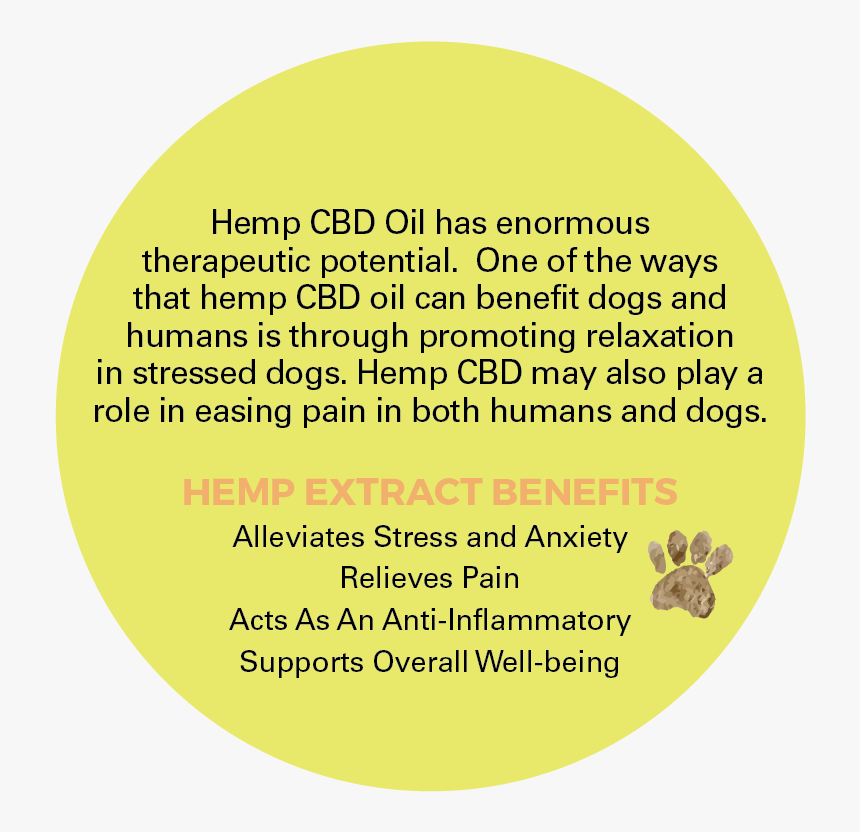 Hemp CBD Oil has enormous therapeutic potential.  One of the ways that hemp CBD oil can benefit dogs and humans is through promoting relaxation in stressed dogs. Hemp CBD may also play a role in easing pain in both humans and dogs.

HEMP EXTRACT BENEFITS

Alleviates Stress and Anxiety
Relieves Pain
Acts As An Anti-Inflammatory
Supports Overall Well-being